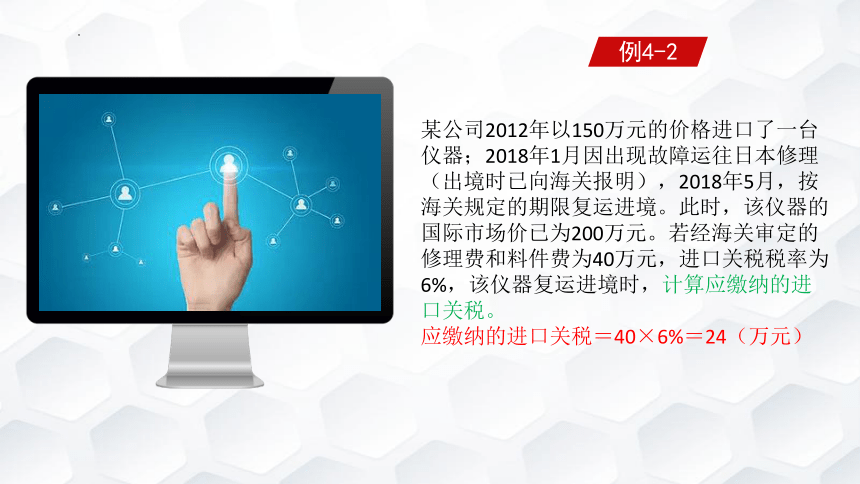 例4-2

某公司2012年以150万元的价格进口了一台仪器；2018年1月因出现故障运往日本修理（出境时已向海关报明），2018年5月，按海关规定的期限复运进境。此时，该仪器的国际市场价已为200万元。若经海关审定的修理费和料件费为40万元，进口关税税率为6%，该仪器复运进境时，计算应缴纳的进口关税。

应缴纳的进口关税＝40×6%＝24（万元）